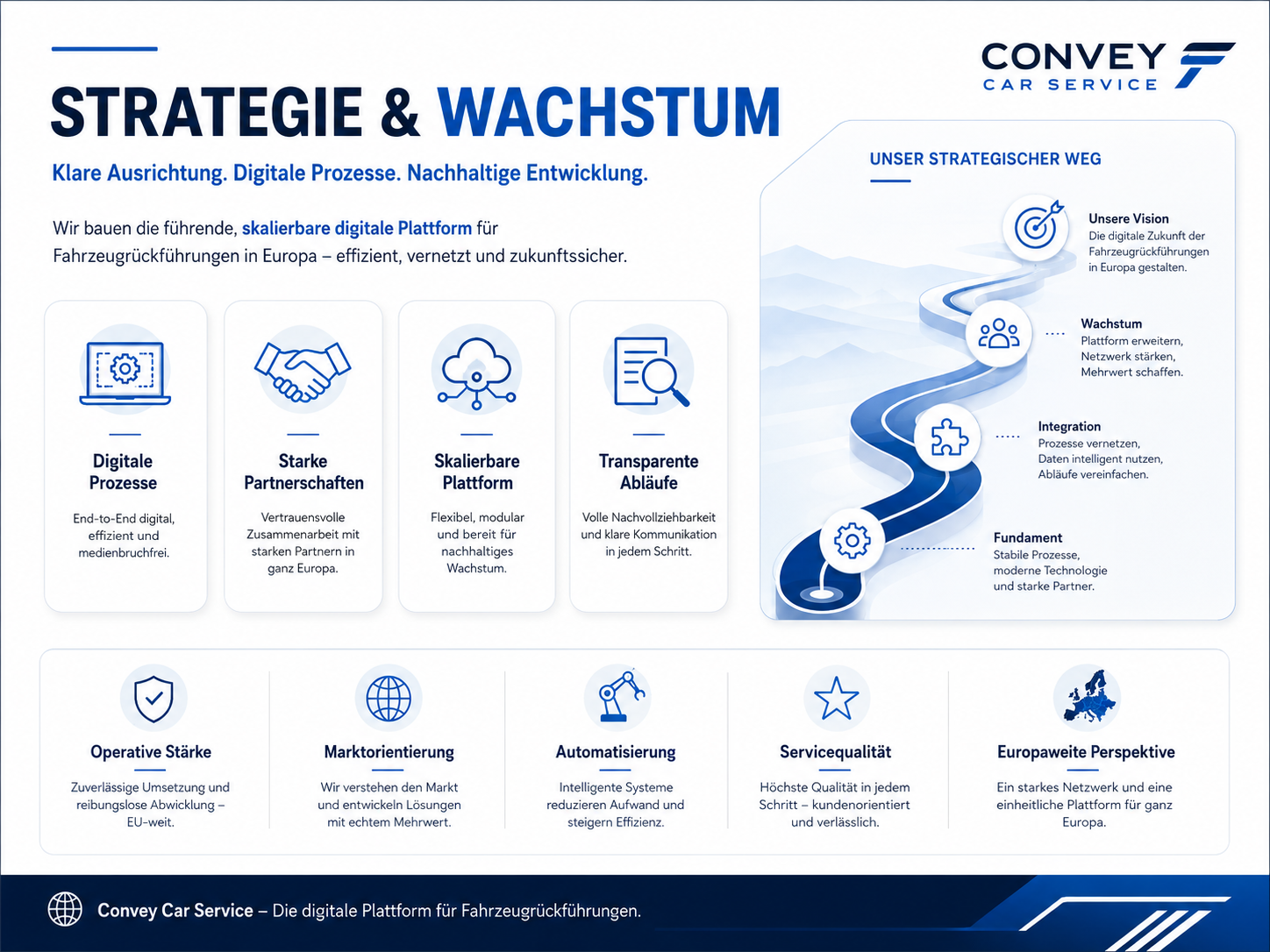 CONVEY
CAR SERVICE

STRATEGIE & WACHSTUM

Klare Ausrichtung. Digitale Prozesse. Nachhaltige Entwicklung.

Wir bauen die führende, skalierbare digitale Plattform für Fahrzeugrückführungen in Europa – effizient, vernetzt und zukunftssicher.

Digitale Prozesse
End-to-End digital, effizient und medienbruchfrei.

Starke Partnerschaften
Vertrauensvolle Zusammenarbeit mit starken Partnern in ganz Europa.

Skalierbare Plattform
Flexibel, modular und bereit für nachhaltiges Wachstum.

Transparente Abläufe
Volle Nachvollziehbarkeit und klare Kommunikation in jedem Schritt.

UNSER STRATEGISCHER WEG

Unsere Vision
Die digitale Zukunft der Fahrzeugrückführungen in Europa gestalten.

Wachstum
Plattform erweitern, Netzwerk stärken, Mehrwert schaffen.

Integration
Prozesse vernetzen, Daten intelligent nutzen, Abläufe vereinfachen.

Fundament
Stabile Prozesse, moderne Technologie und starke Partner.

Operative Stärke
Zuverlässige Umsetzung und reibungslose Abwicklung – EU-weit.

Marktorientierung
Wir verstehen den Markt und entwickeln Lösungen mit echtem Mehrwert.

Automatisierung
Intelligente Systeme reduzieren Aufwand und steigern Effizienz.

Servicequalität
Höchste Qualität in jedem Schritt – kundenorientiert und verlässlich.

Europaweite Perspektive
Ein starkes Netzwerk und eine einheitliche Plattform für ganz Europa.

Convey Car Service – Die digitale Plattform für Fahrzeugrückführungen.